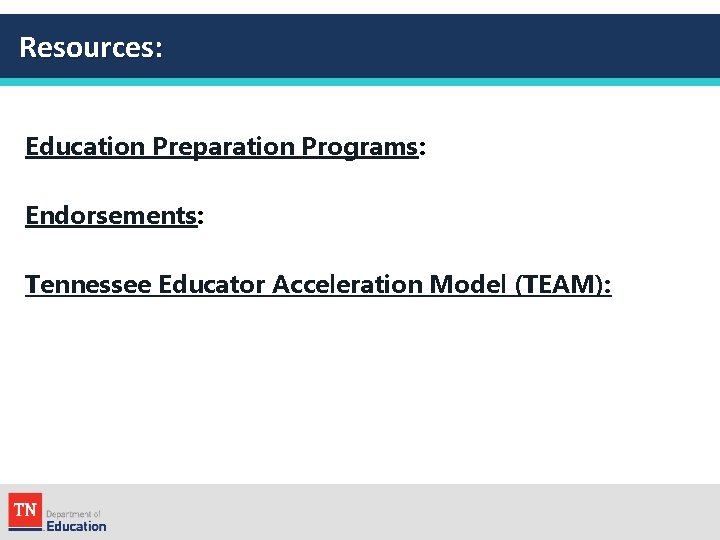 Resources:

Education Preparation Programs:

Endorsements:

Tennessee Educator Acceleration Model (TEAM):

TN Department of Education